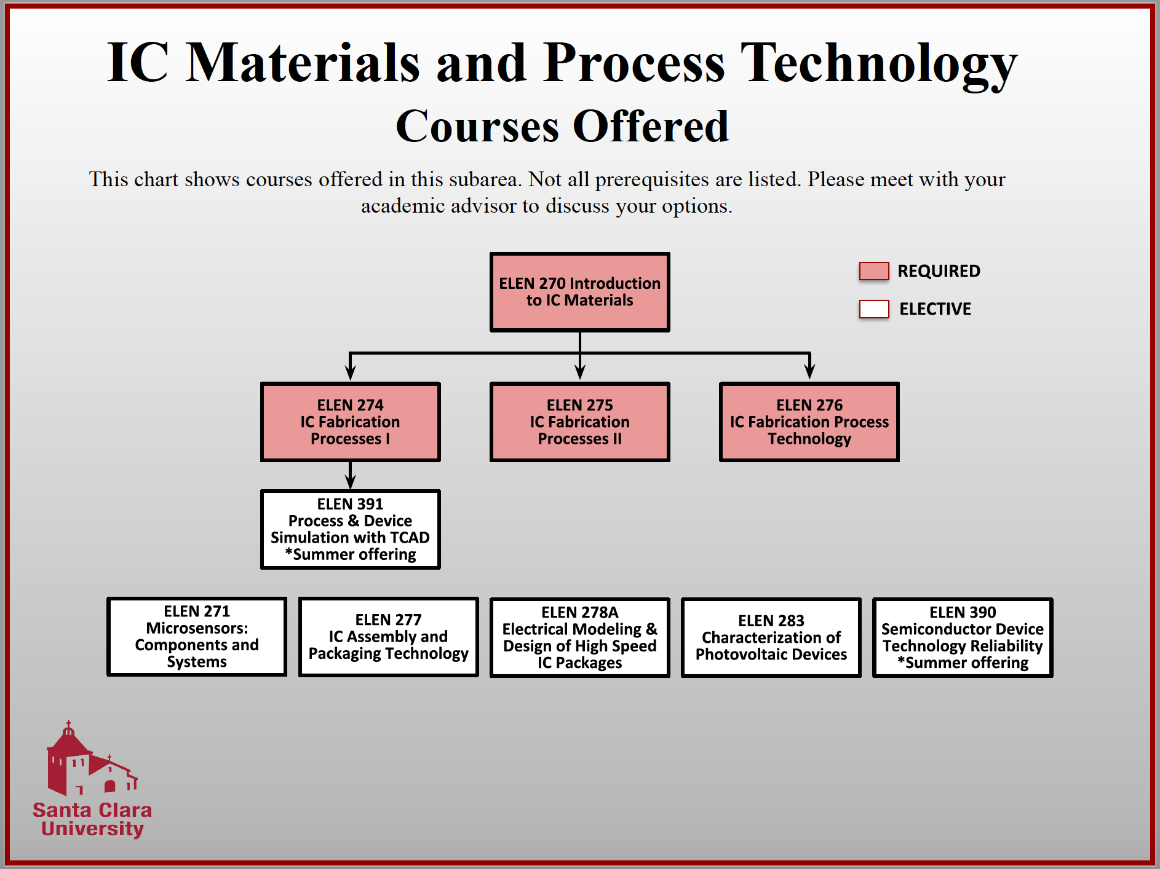 IC Materials and Process Technology
Courses Offered

This chart shows courses offered in this subarea. Not all prerequisites are listed. Please meet with your academic advisor to discuss your options.

ELEN 270 Introduction to IC Materials

REQUIRED

ELECTIVE

ELEN 274
IC Fabrication Processes I

ELEN 275
IC Fabrication Processes II

ELEN 276
IC Fabrication Process Technology

ELEN 391
Process & Device Simulation with TCAD
*Summer offering

ELEN 271
Microsensors: Components and Systems

ELEN 277
IC Assembly and Packaging Technology

ELEN 278A
Electrical Modeling & Design of High Speed IC Packages

ELEN 283
Characterization of Photovoltaic Devices

ELEN 390
Semiconductor Device Technology Reliability
*Summer offering

Santa Clara University